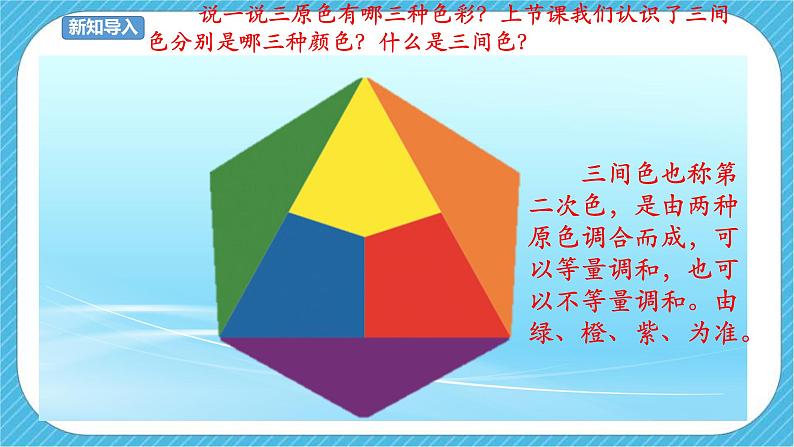 新知导入

说一说三原色有哪三种色彩？上节课我们认识了三间色分别是哪三种颜色？什么是三间色？

三间色也称第二次色，是由两种原色调合而成，可以等量调和，也可以不等量调和。由绿、橙、紫、为准。